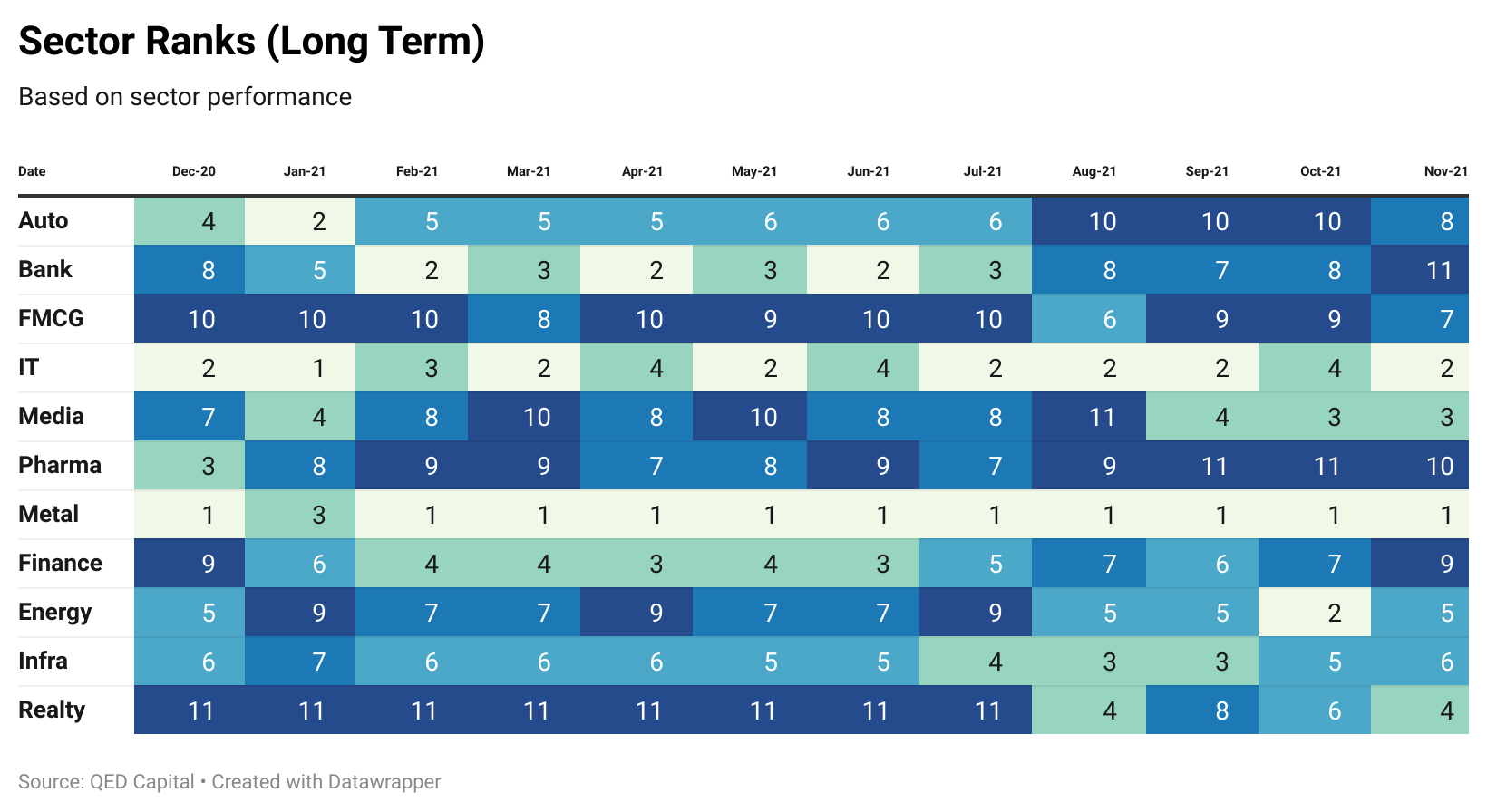 Sector Ranks (Long Term)

Based on sector performance

| Date | Dec-20 | Jan-21 | Feb-21 | Mar-21 | Apr-21 | May-21 | Jun-21 | Jul-21 | Aug-21 | Sep-21 | Oct-21 | Nov-21 |
|---|---|---|---|---|---|---|---|---|---|---|---|---|
| Auto | 4 | 2 | 5 | 5 | 5 | 6 | 6 | 6 | 10 | 10 | 10 | 8 |
| Bank | 8 | 5 | 2 | 3 | 2 | 3 | 2 | 3 | 8 | 7 | 8 | 11 |
| FMCG | 10 | 10 | 10 | 8 | 10 | 9 | 10 | 10 | 6 | 9 | 9 | 7 |
| IT | 2 | 1 | 3 | 2 | 4 | 2 | 4 | 2 | 2 | 2 | 4 | 2 |
| Media | 7 | 4 | 8 | 10 | 8 | 10 | 8 | 8 | 11 | 4 | 3 | 3 |
| Pharma | 3 | 8 | 9 | 9 | 7 | 8 | 9 | 7 | 9 | 11 | 11 | 10 |
| Metal | 1 | 3 | 1 | 1 | 1 | 1 | 1 | 1 | 1 | 1 | 1 | 1 |
| Finance | 9 | 6 | 4 | 4 | 3 | 4 | 3 | 5 | 7 | 6 | 7 | 9 |
| Energy | 5 | 9 | 7 | 7 | 9 | 7 | 7 | 9 | 5 | 5 | 2 | 5 |
| Infra | 6 | 7 | 6 | 6 | 6 | 5 | 5 | 4 | 3 | 3 | 5 | 6 |
| Realty | 11 | 11 | 11 | 11 | 11 | 11 | 11 | 11 | 4 | 8 | 6 | 4 |

Source: QED Capital • Created with Datawrapper